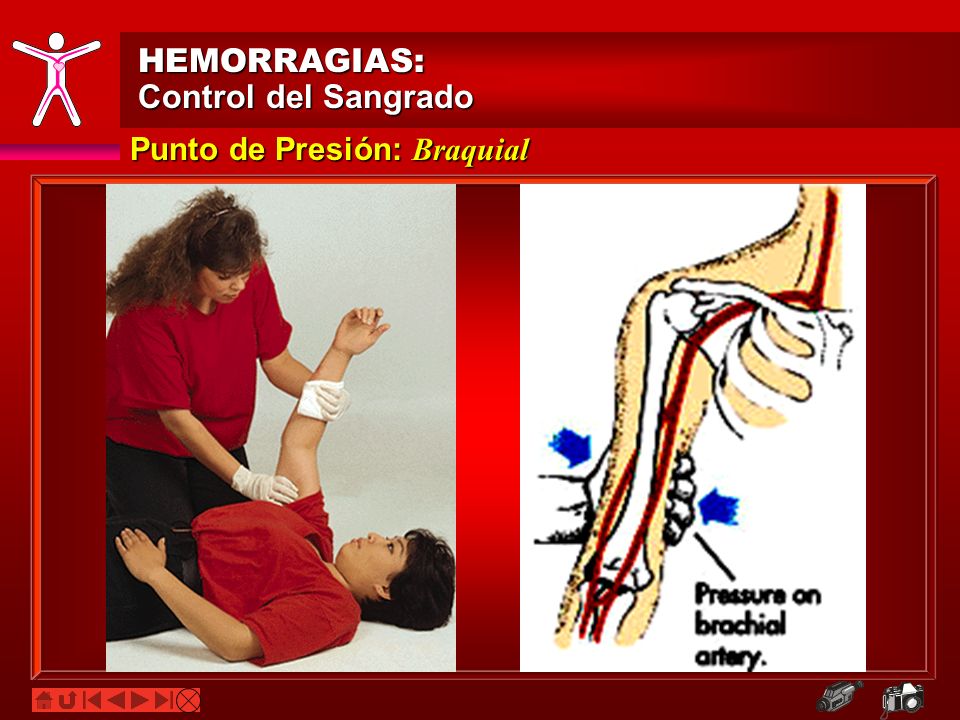 HEMORRAGIAS:
Control del Sangrado

Punto de Presión: Braquial

Pressure on brachial artery.